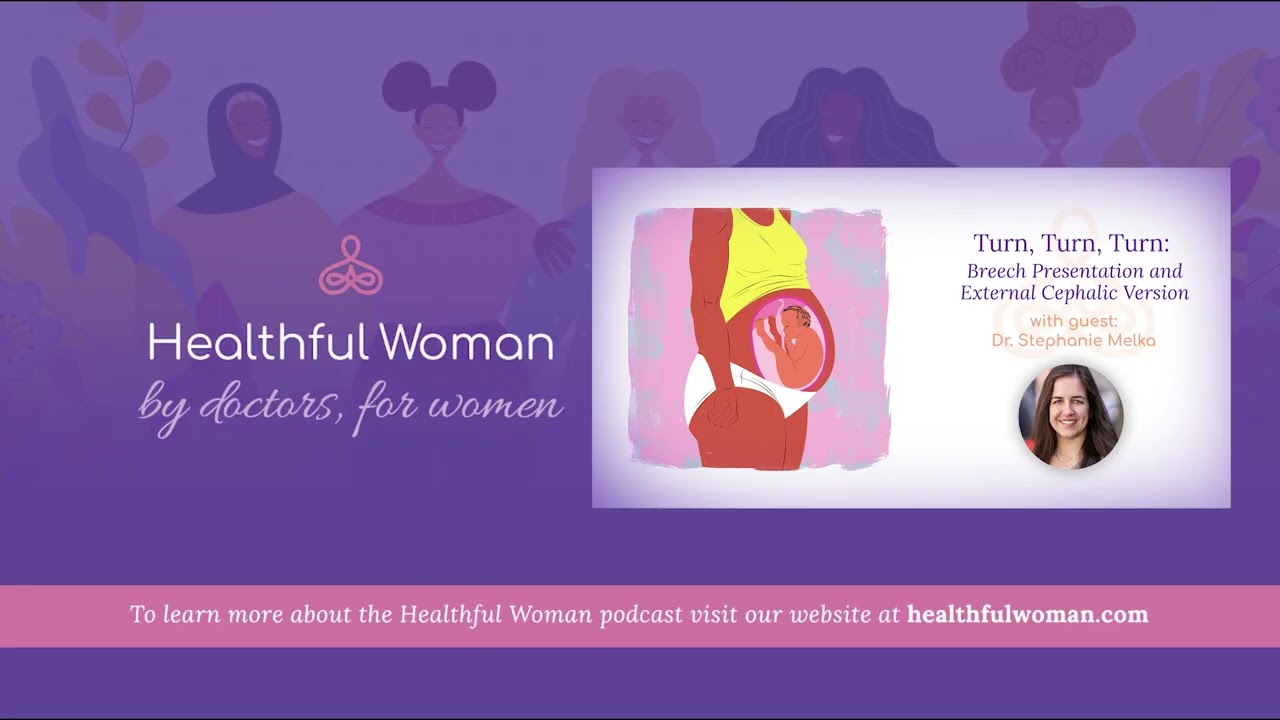 Healthful Woman
by doctors, for women

Turn, Turn, Turn:
Breech Presentation and External Cephalic Version
with guest:
Dr. Stephanie Melka

To learn more about the Healthful Woman podcast visit our website at healthfulwoman.com